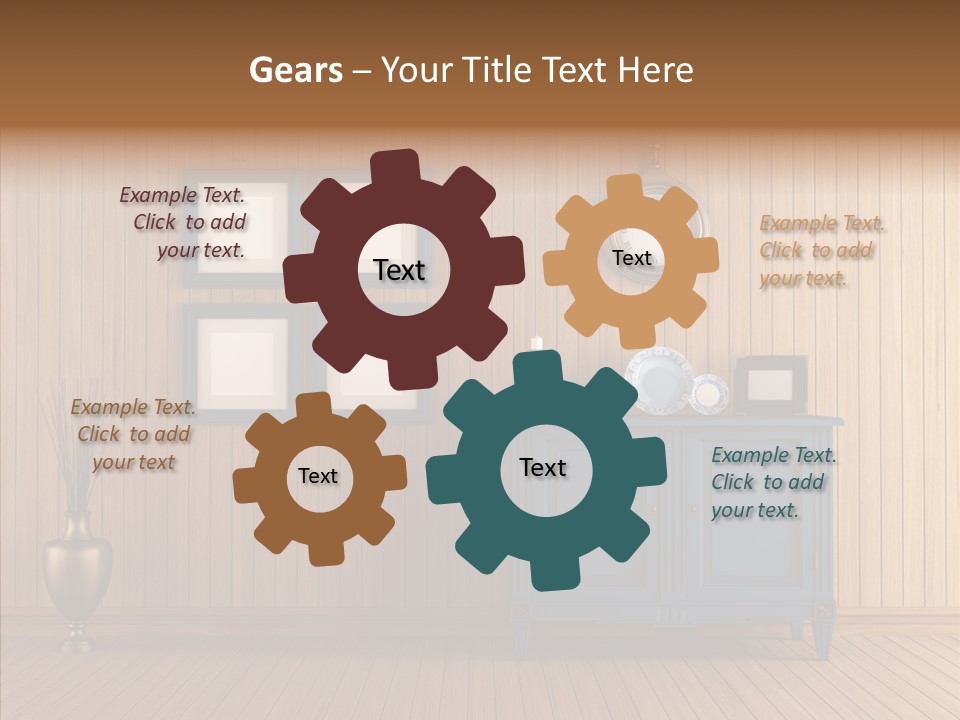 Gears – Your Title Text Here

Example Text. Click to add your text.

Text

Text

Example Text. Click to add your text.

Example Text. Click to add your text

Text

Text

Example Text. Click to add your text.